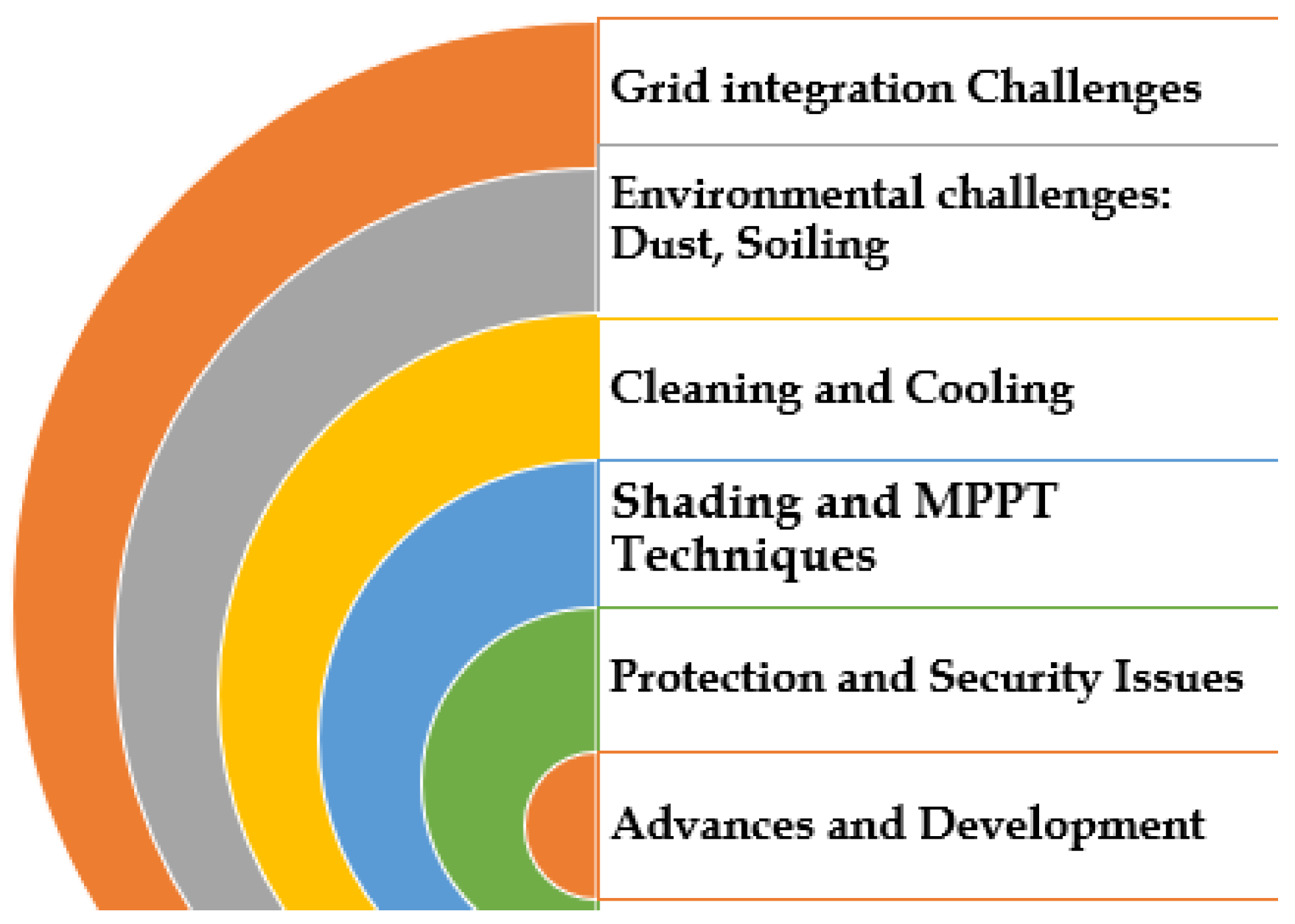 Grid integration Challenges

Environmental challenges: Dust, Soiling

Cleaning and Cooling

Shading and MPPT Techniques

Protection and Security Issues

Advances and Development